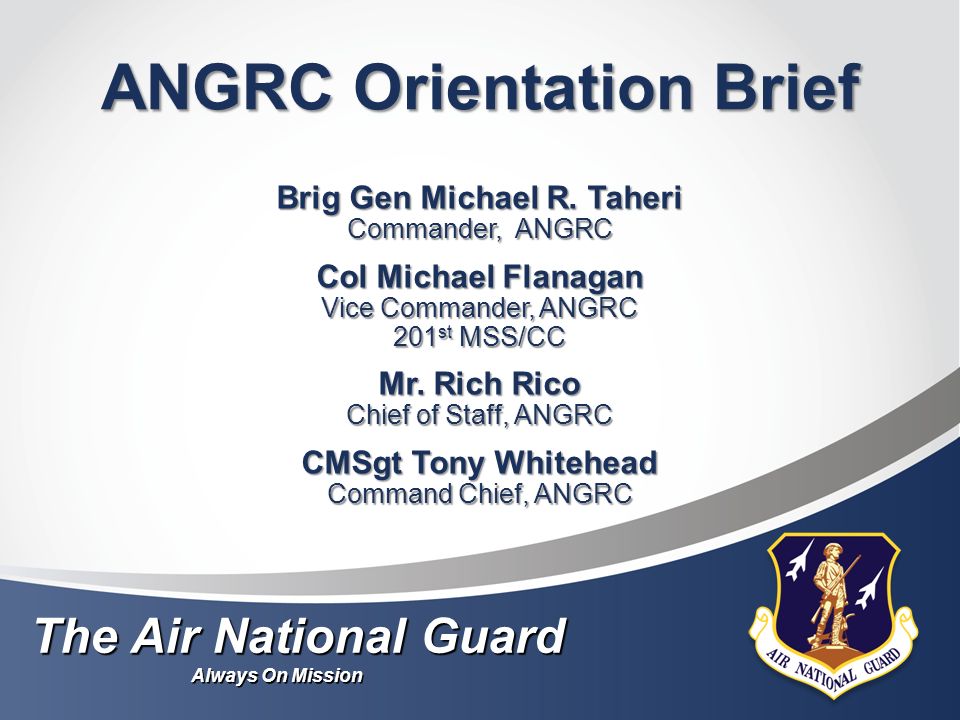 ANGRC Orientation Brief

Brig Gen Michael R. Taheri
Commander, ANGRC

Col Michael Flanagan
Vice Commander, ANGRC
201$^{st}$ MSS/CC

Mr. Rich Rico
Chief of Staff, ANGRC

CMSgt Tony Whitehead
Command Chief, ANGRC

The Air National Guard
Always On Mission

AIR NATIONAL GUARD